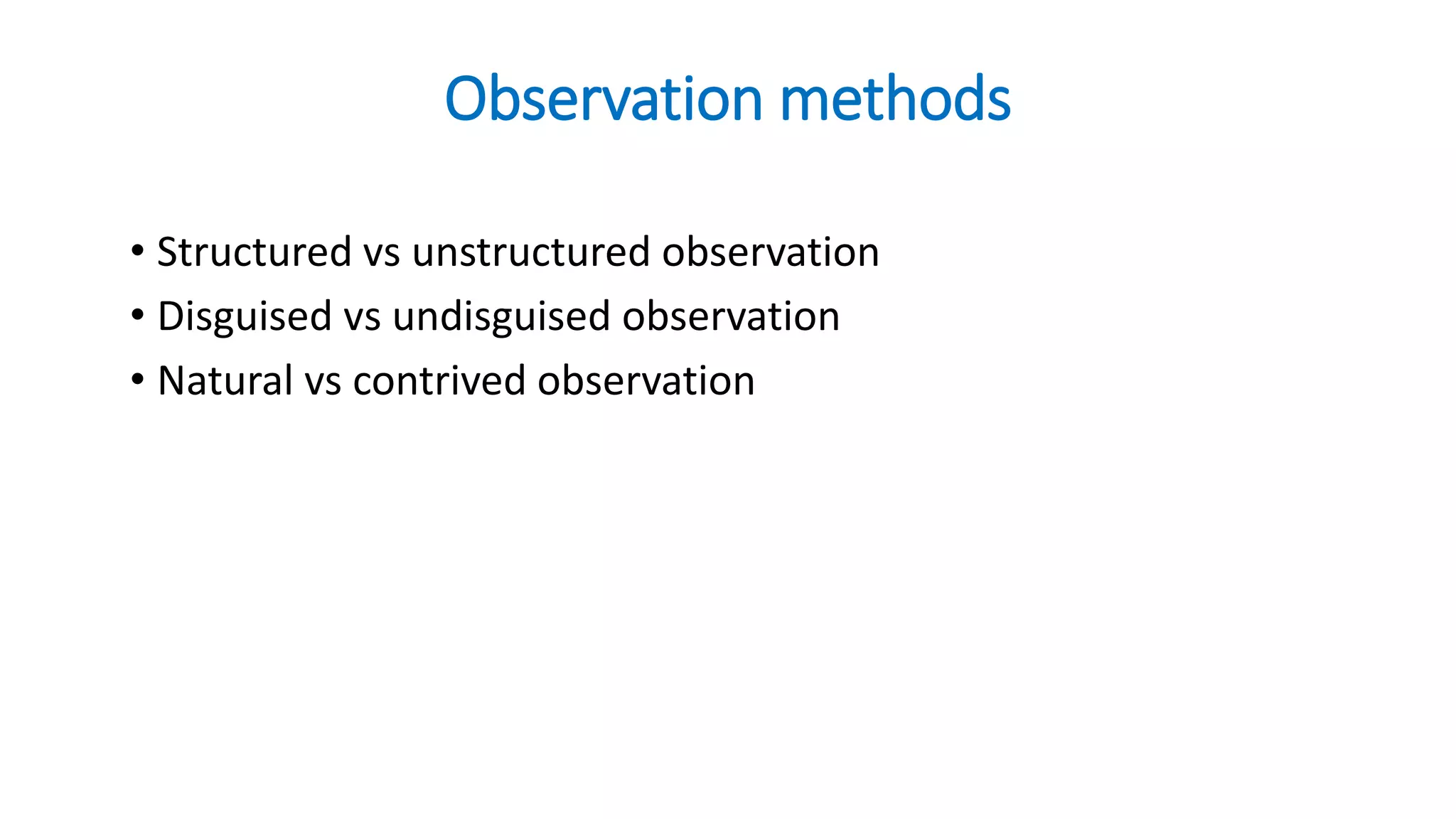 Observation methods

• Structured vs unstructured observation
• Disguised vs undisguised observation
• Natural vs contrived observation